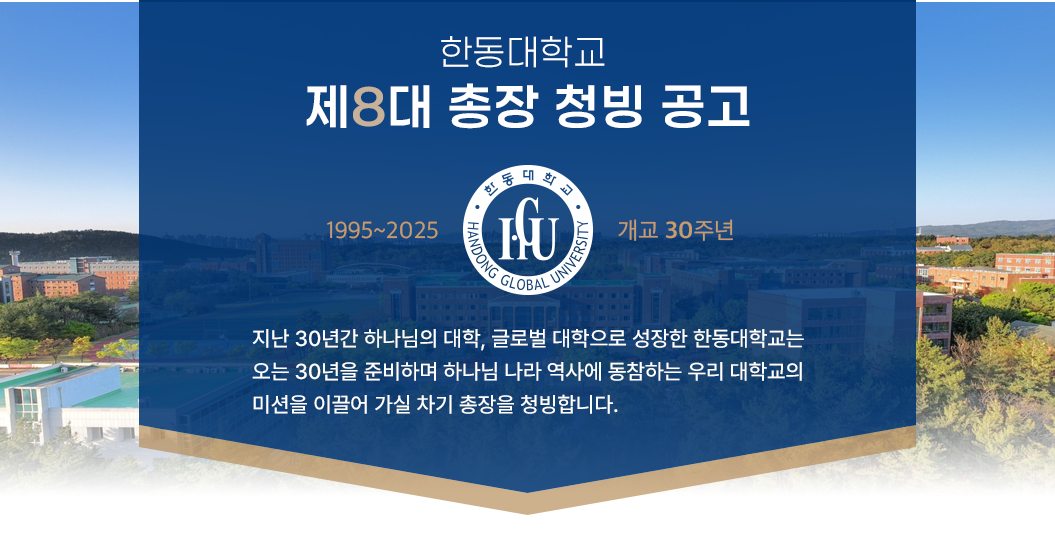 한동대학교
제8대 총장 청빙 공고

1995~2025

한동대학교
HGU
HANDONG GLOBAL UNIVERSITY

개교 30주년

지난 30년간 하나님의 대학, 글로벌 대학으로 성장한 한동대학교는 오는 30년을 준비하며 하나님 나라 역사에 동참하는 우리 대학교의 미션을 이끌어 가실 차기 총장을 청빙합니다.